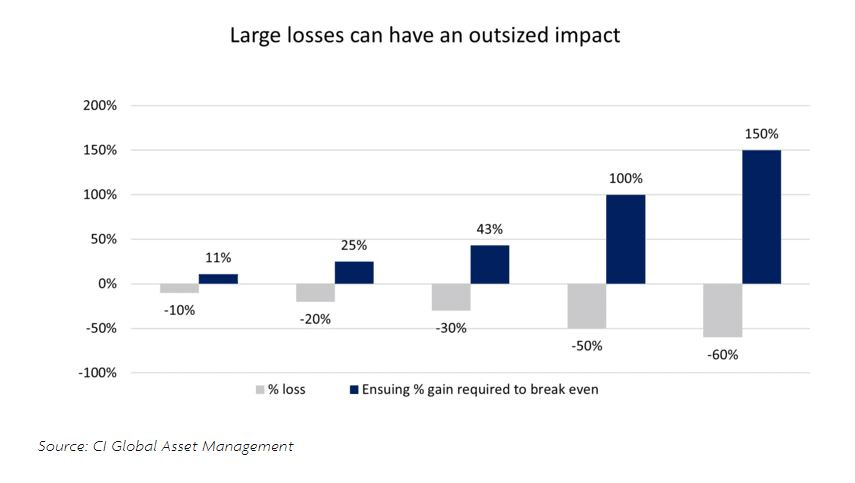 Large losses can have an outsized impact

200%
150%
100%
50%
0%
-50%
-100%

11%
-10%
25%
-20%
43%
-30%
100%
-50%
150%
-60%

% loss
Ensuing % gain required to break even

Source: CI Global Asset Management